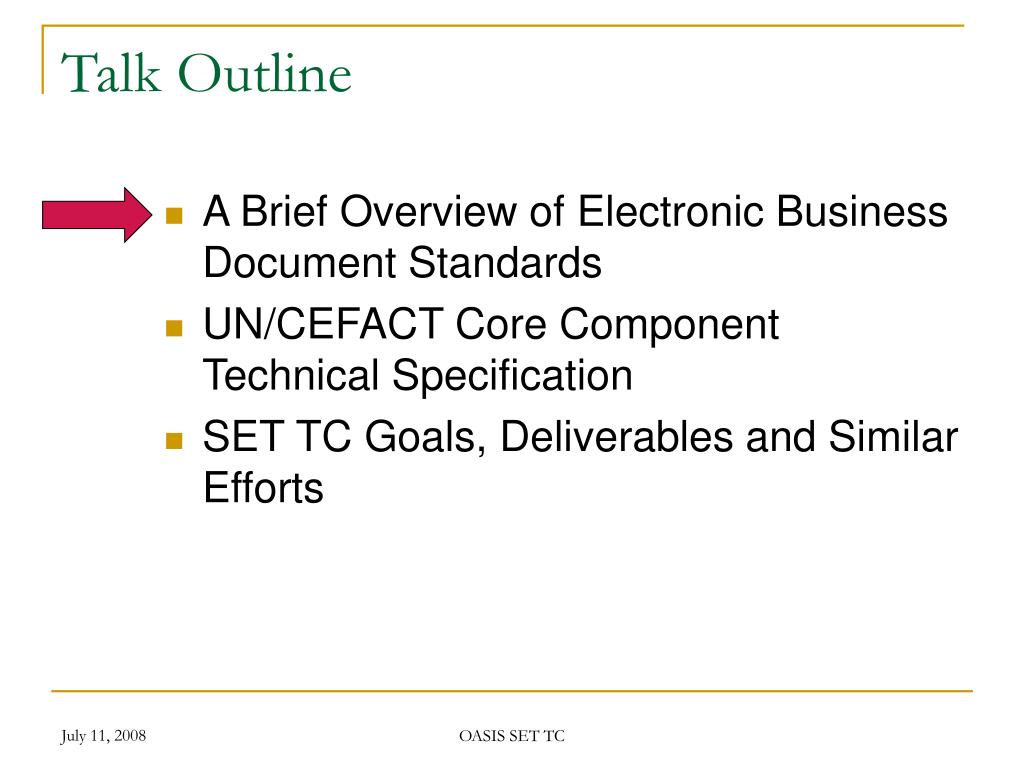 Talk Outline

- A Brief Overview of Electronic Business Document Standards
- UN/CEFACT Core Component Technical Specification
- SET TC Goals, Deliverables and Similar Efforts

July 11, 2008

OASIS SET TC